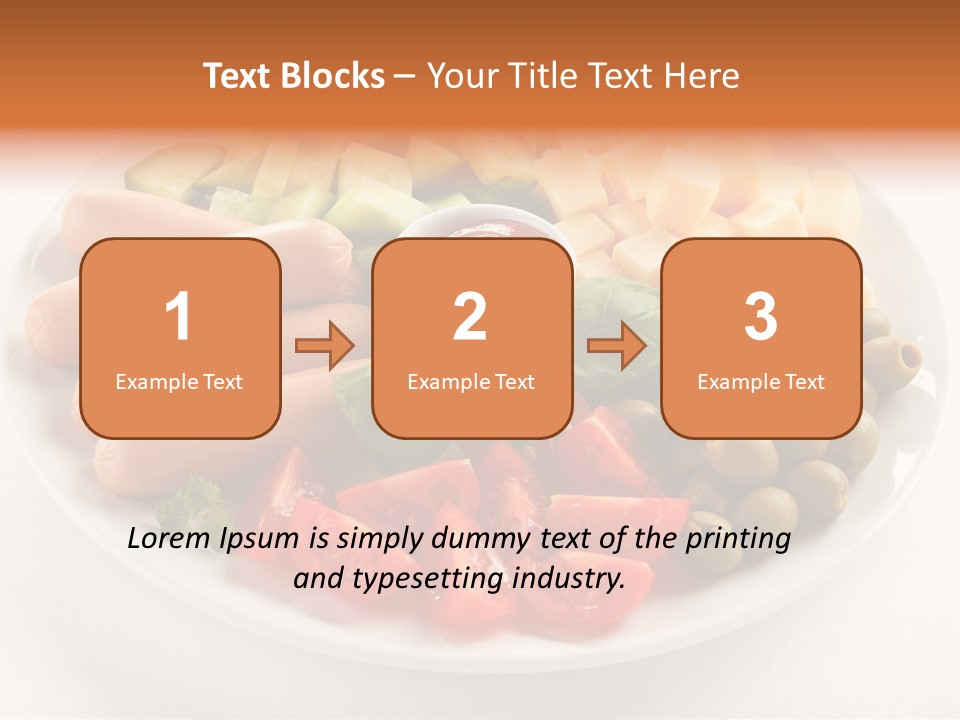 Text Blocks – Your Title Text Here

1
Example Text

2
Example Text

3
Example Text

Lorem Ipsum is simply dummy text of the printing and typesetting industry.